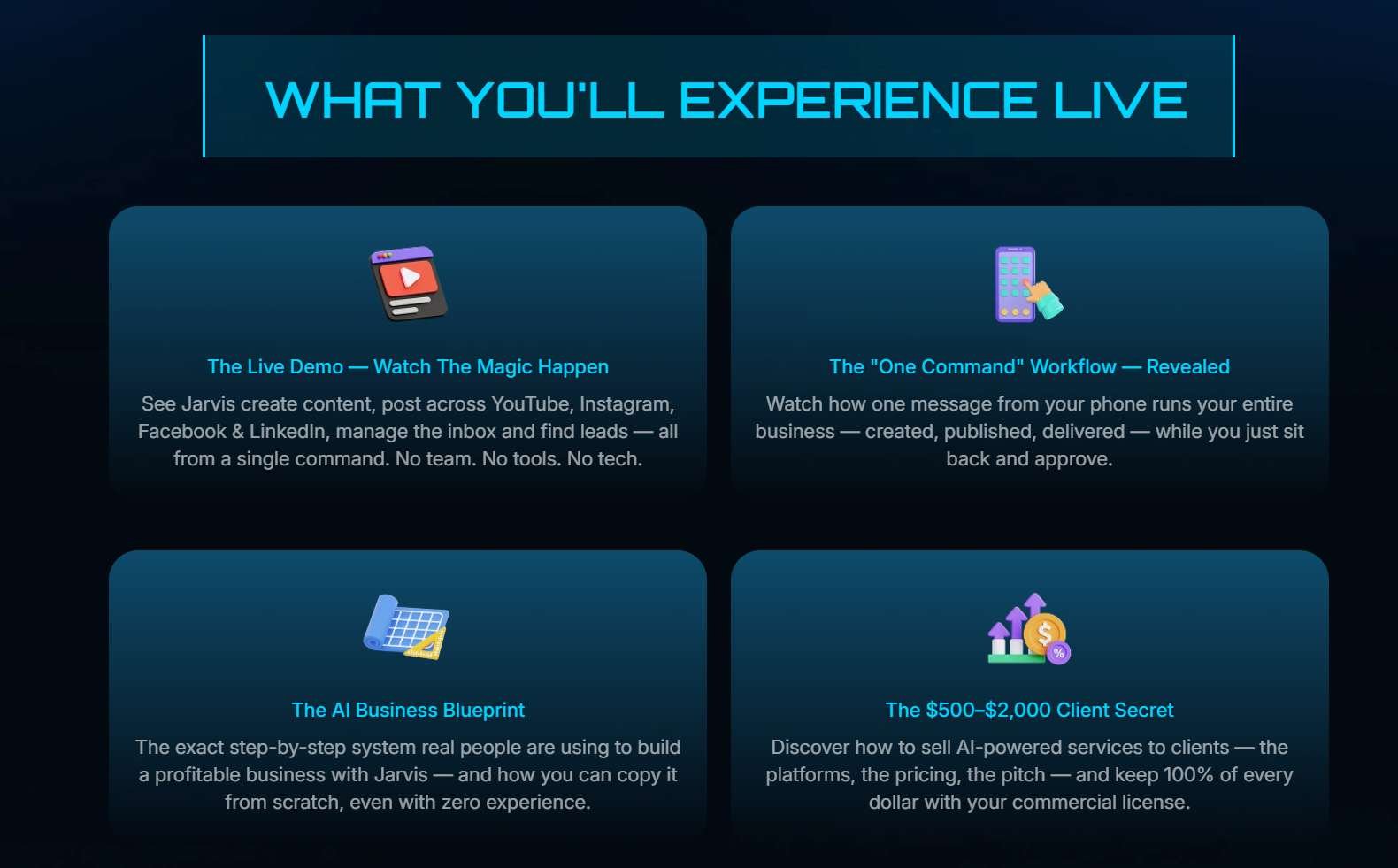 WHAT YOU'LL EXPERIENCE LIVE

The Live Demo — Watch The Magic Happen

See Jarvis create content, post across YouTube, Instagram, Facebook & LinkedIn, manage the inbox and find leads — all from a single command. No team. No tools. No tech.

The "One Command" Workflow — Revealed

Watch how one message from your phone runs your entire business — created, published, delivered — while you just sit back and approve.

The AI Business Blueprint

The exact step-by-step system real people are using to build a profitable business with Jarvis — and how you can copy it from scratch, even with zero experience.

The \$500–\$2,000 Client Secret

Discover how to sell AI-powered services to clients — the platforms, the pricing, the pitch — and keep 100% of every dollar with your commercial license.